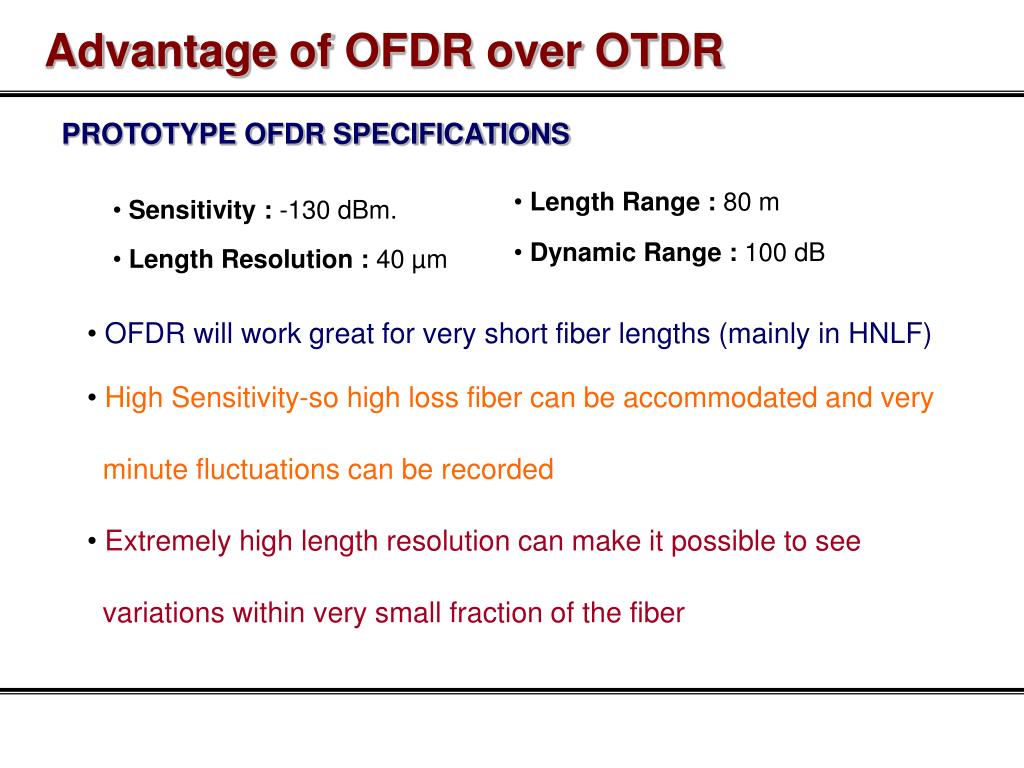 Advantage of OFDR over OTDR

PROTOTYPE OFDR SPECIFICATIONS

• Sensitivity : -130 dBm.

• Length Resolution : 40 µm

• Length Range : 80 m

• Dynamic Range : 100 dB

• OFDR will work great for very short fiber lengths (mainly in HNLF)

• High Sensitivity-so high loss fiber can be accommodated and very minute fluctuations can be recorded

• Extremely high length resolution can make it possible to see variations within very small fraction of the fiber